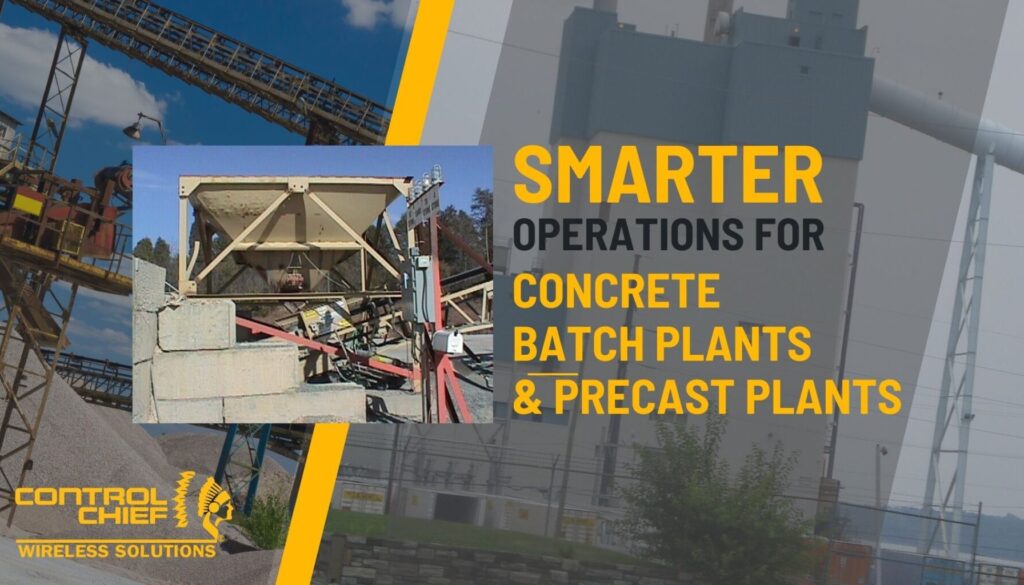 SMARTER
OPERATIONS FOR
CONCRETE
BATCH PLANTS
& PRECAST PLANTS

CONTROL CHIEF
WIRELESS SOLUTIONS